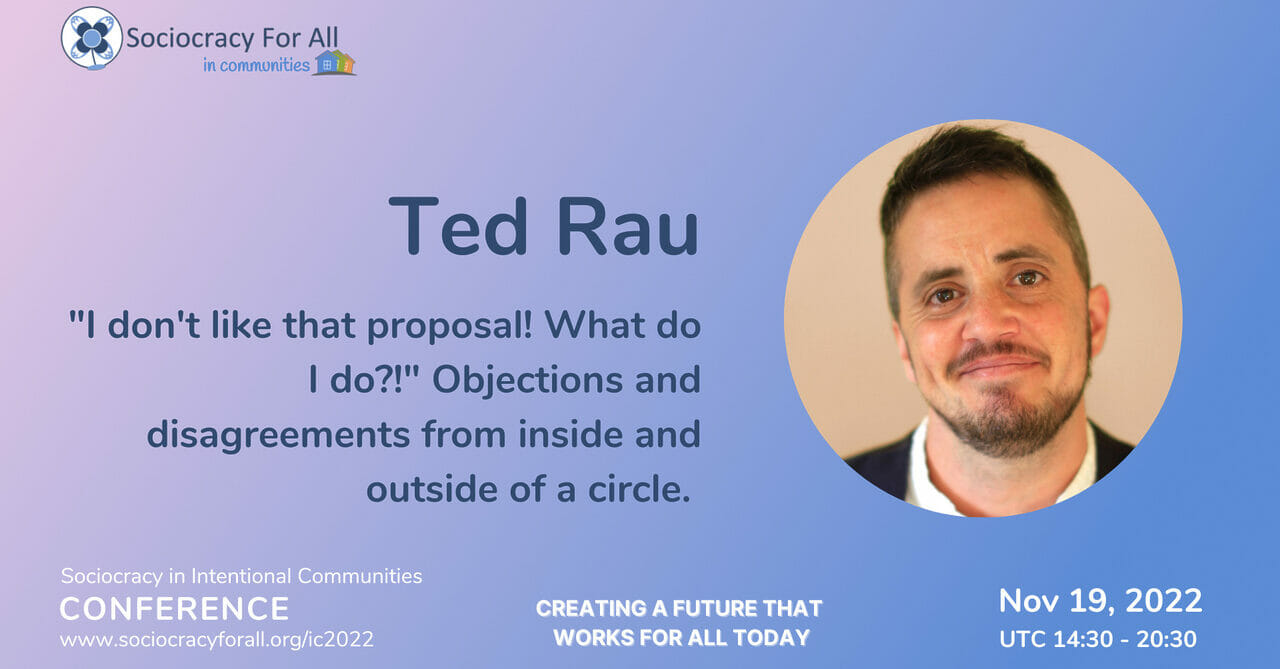 Sociocracy For All
in communities

Ted Rau

"I don't like that proposal! What do I do?!" Objections and disagreements from inside and outside of a circle.

Sociocracy in Intentional Communities
CONFERENCE
www.sociocracyforall.org/ic2022

CREATING A FUTURE THAT WORKS FOR ALL TODAY

Nov 19, 2022
UTC 14:30 - 20:30